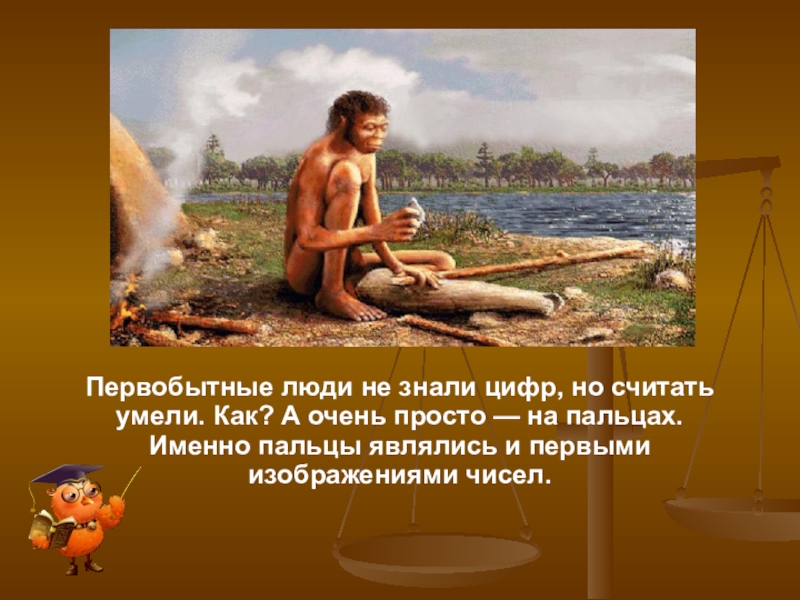 Первобытные люди не знали цифр, но считать умели. Как? А очень просто — на пальцах. Именно пальцы являлись и первыми изображениями чисел.